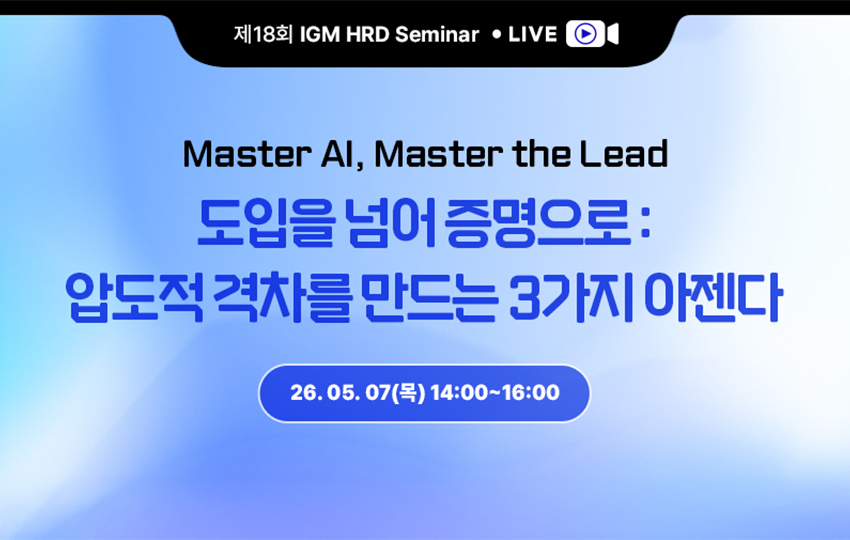 제18회 IGM HRD Seminar • LIVE

Master AI, Master the Lead

도입을 넘어 증명으로 :
압도적 격차를 만드는 3가지 아젠다

26. 05. 07(목) 14:00~16:00